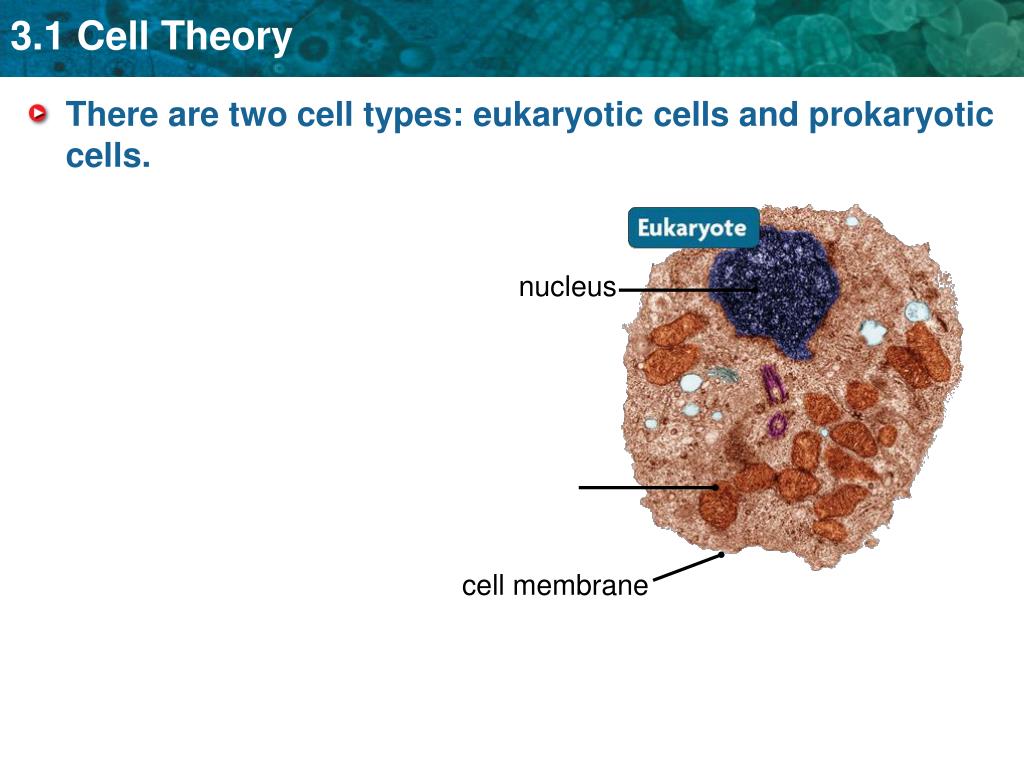 3.1 Cell Theory

There are two cell types: eukaryotic cells and prokaryotic cells.

Eukaryote

nucleus

cell membrane